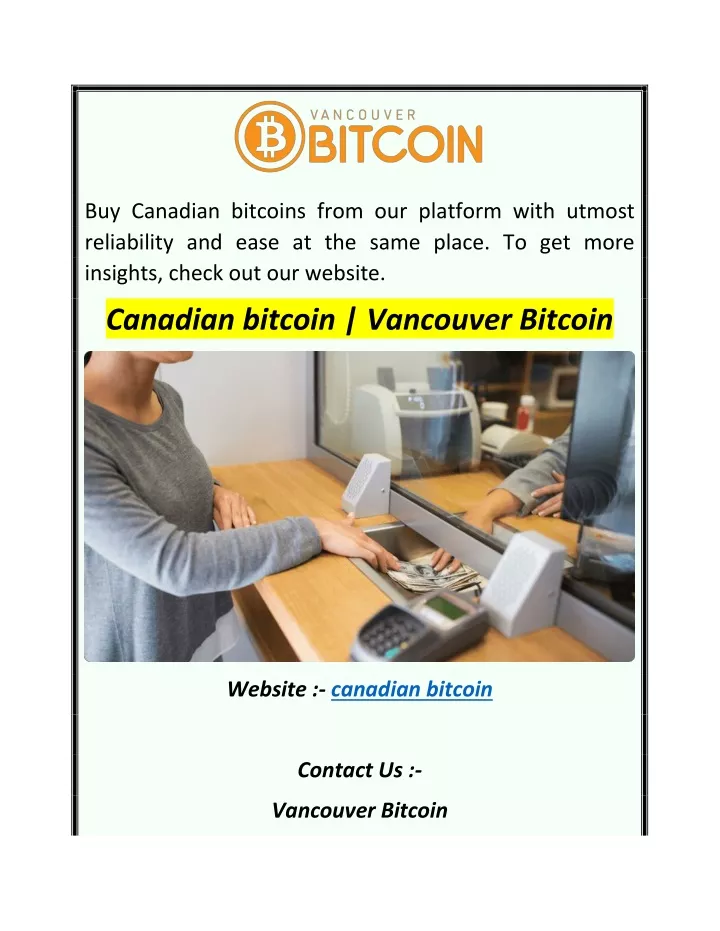 VANCOUVER
BITCOIN

Buy Canadian bitcoins from our platform with utmost reliability and ease at the same place. To get more insights, check out our website.

Canadian bitcoin | Vancouver Bitcoin

Website :- canadian bitcoin

Contact Us :-

Vancouver Bitcoin